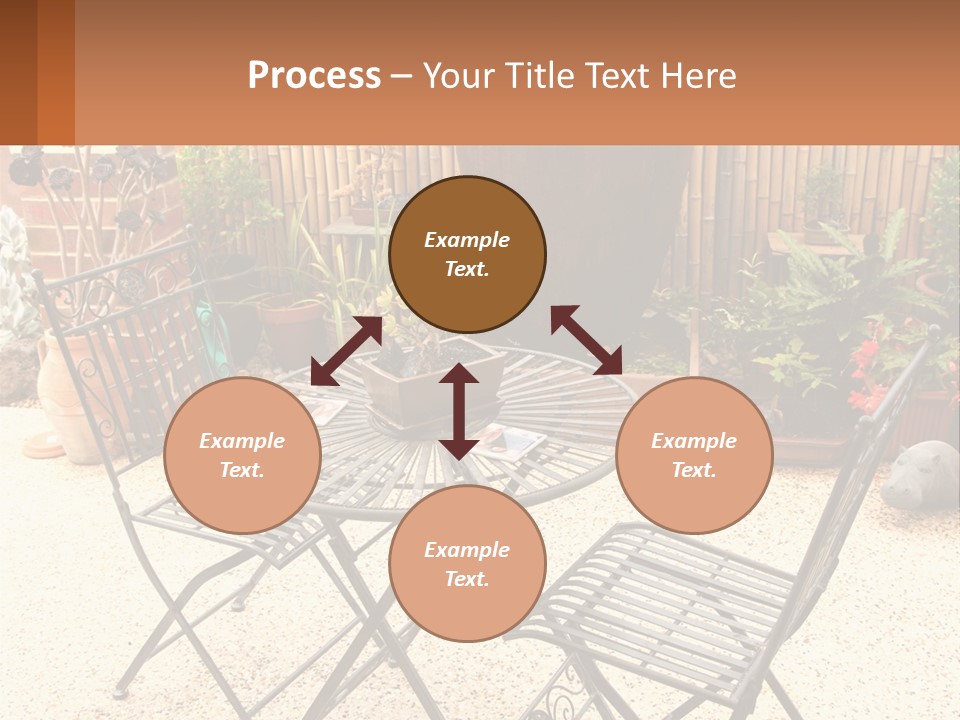 Process – Your Title Text Here

Example Text.

Example Text.

Example Text.

Example Text.